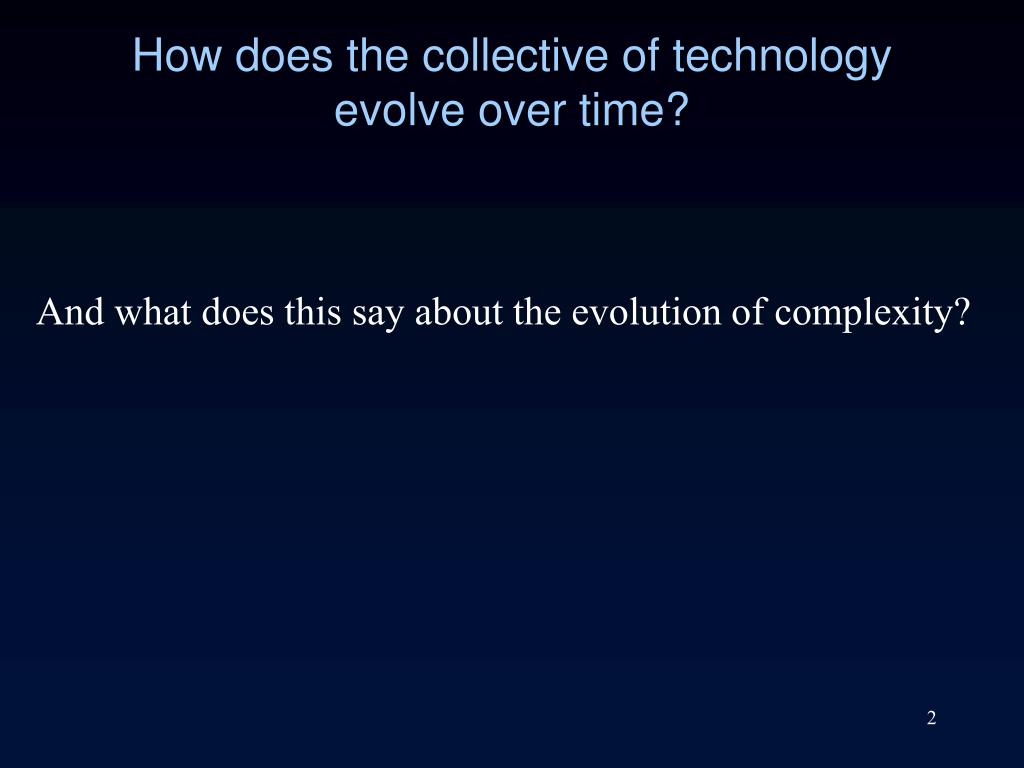 How does the collective of technology evolve over time?

And what does this say about the evolution of complexity?

2